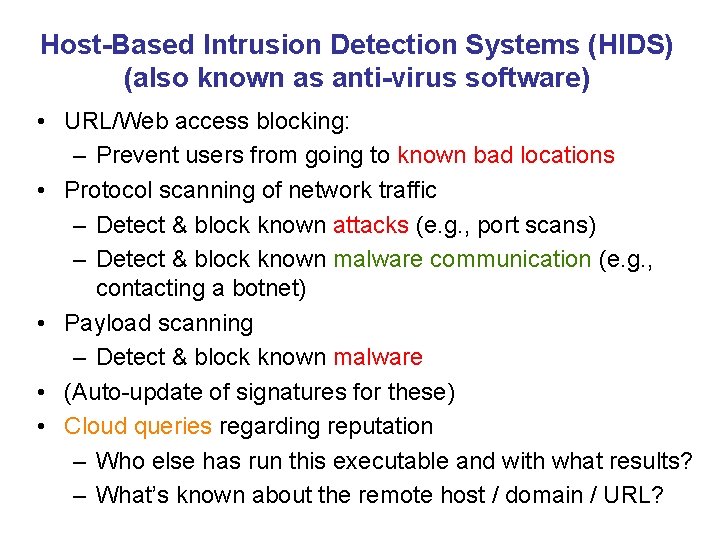 Host-Based Intrusion Detection Systems (HIDS)
(also known as anti-virus software)

• URL/Web access blocking:
– Prevent users from going to known bad locations
• Protocol scanning of network traffic
– Detect & block known attacks (e.g., port scans)
– Detect & block known malware communication (e.g., contacting a botnet)
• Payload scanning
– Detect & block known malware
• (Auto-update of signatures for these)
• Cloud queries regarding reputation
– Who else has run this executable and with what results?
– What's known about the remote host / domain / URL?